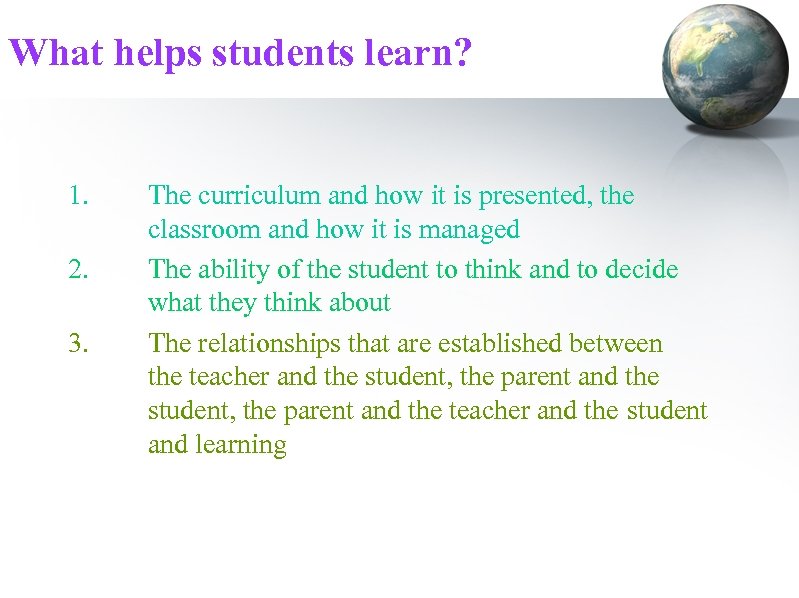 What helps students learn?

1. The curriculum and how it is presented, the classroom and how it is managed
2. The ability of the student to think and to decide what they think about
3. The relationships that are established between the teacher and the student, the parent and the student, the parent and the teacher and the student and learning